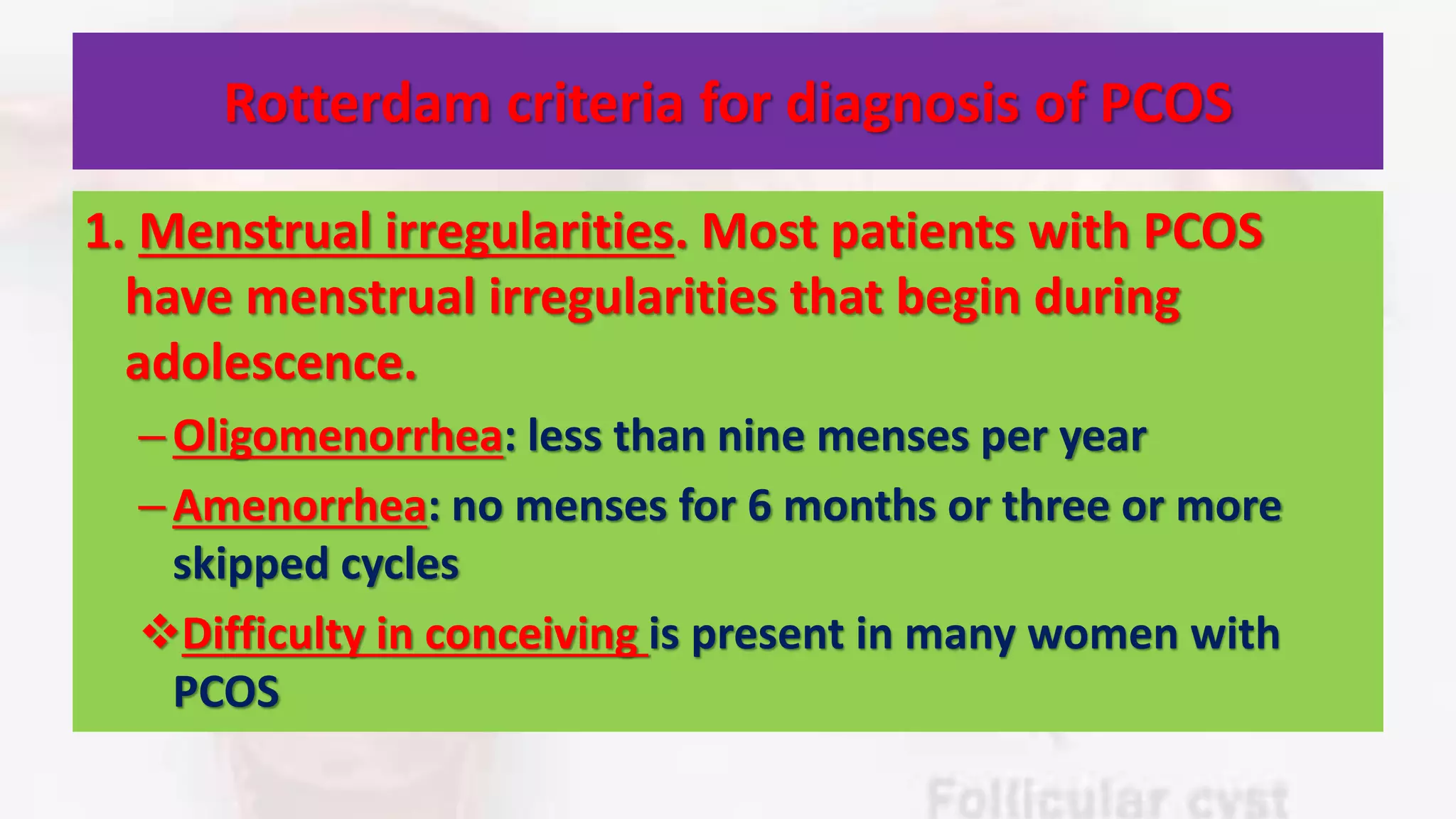 Rotterdam criteria for diagnosis of PCOS

1. Menstrual irregularities. Most patients with PCOS have menstrual irregularities that begin during adolescence.

– Oligomenorrhea: less than nine menses per year

– Amenorrhea: no menses for 6 months or three or more skipped cycles

❖ Difficulty in conceiving is present in many women with PCOS

Follicular cyst